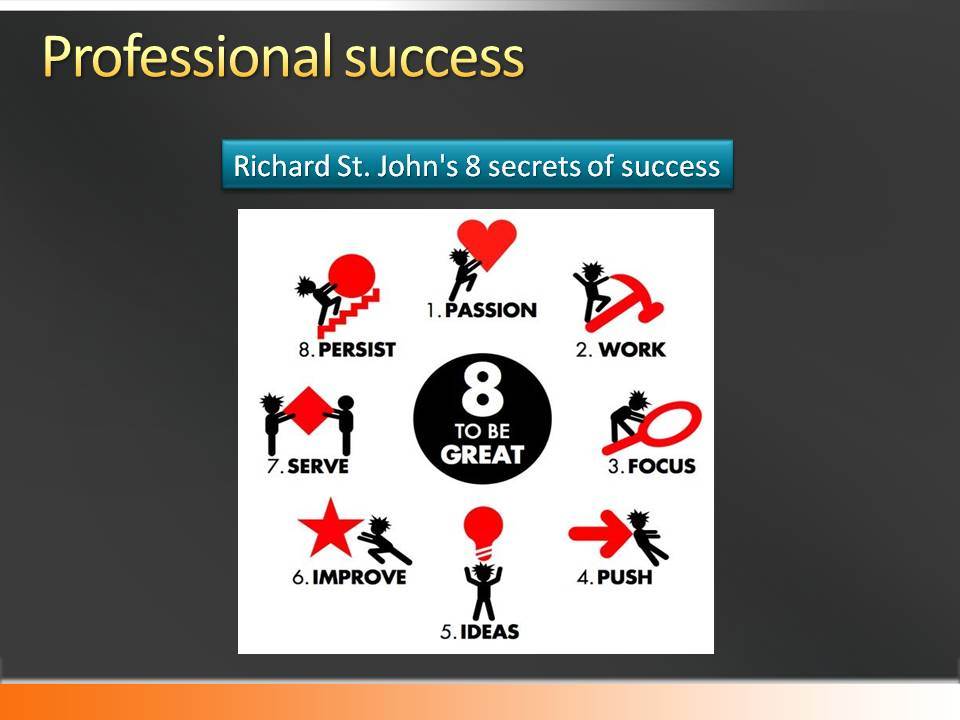 Professional success

Richard St. John's 8 secrets of success

1. PASSION

2. WORK

3. FOCUS

4. PUSH

5. IDEAS

6. IMPROVE

7. SERVE

8. PERSIST

8
TO BE
GREAT